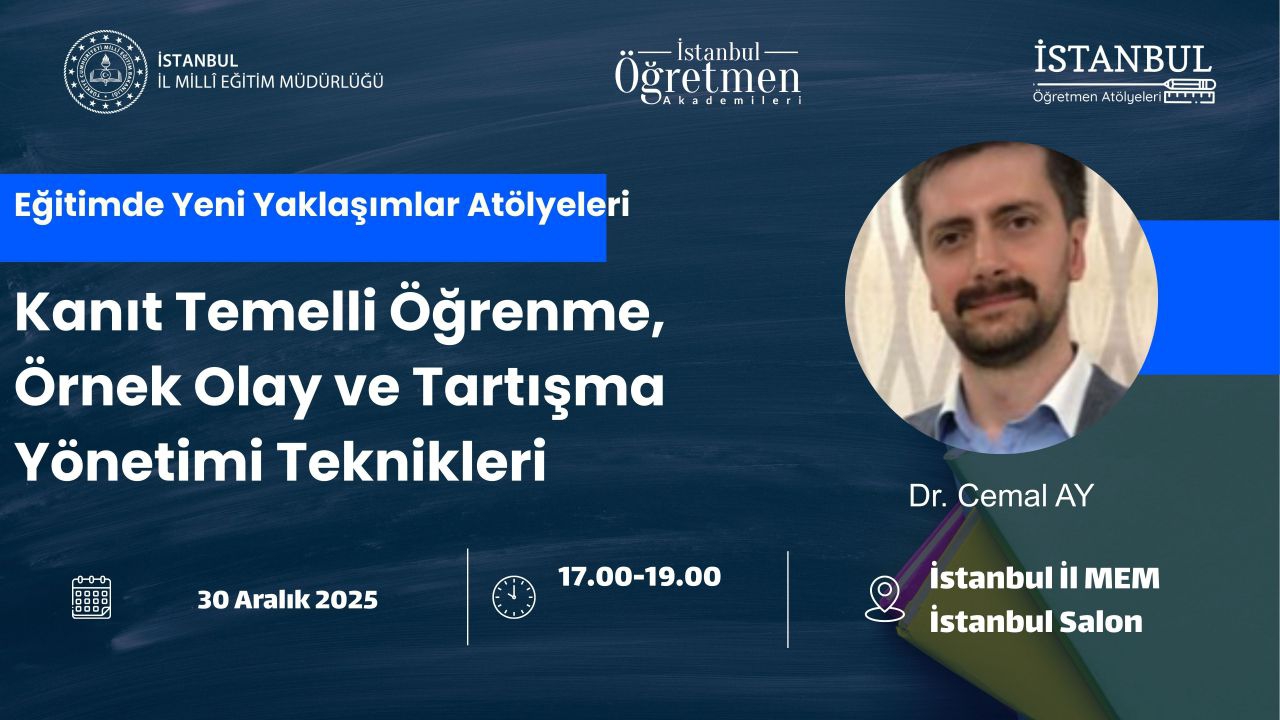 İSTANBUL
İL MİLLÎ EĞİTİM MÜDÜRLÜĞÜ

İstanbul
Öğretmen
Akademileri

İSTANBUL
Öğretmen Atölyeleri

Eğitimde Yeni Yaklaşımlar Atölyeleri

Kanıt Temelli Öğrenme, Örnek Olay ve Tartışma Yönetimi Teknikleri

Dr. Cemal AY

30 Aralık 2025

17.00-19.00

İstanbul İl MEM
İstanbul Salon